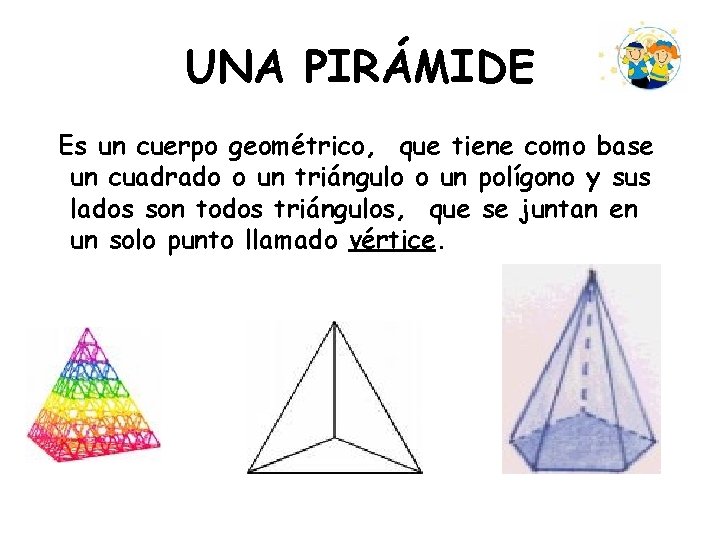 UNA PIRÁMIDE

Es un cuerpo geométrico, que tiene como base un cuadrado o un triángulo o un polígono y sus lados son todos triángulos, que se juntan en un solo punto llamado vértice.